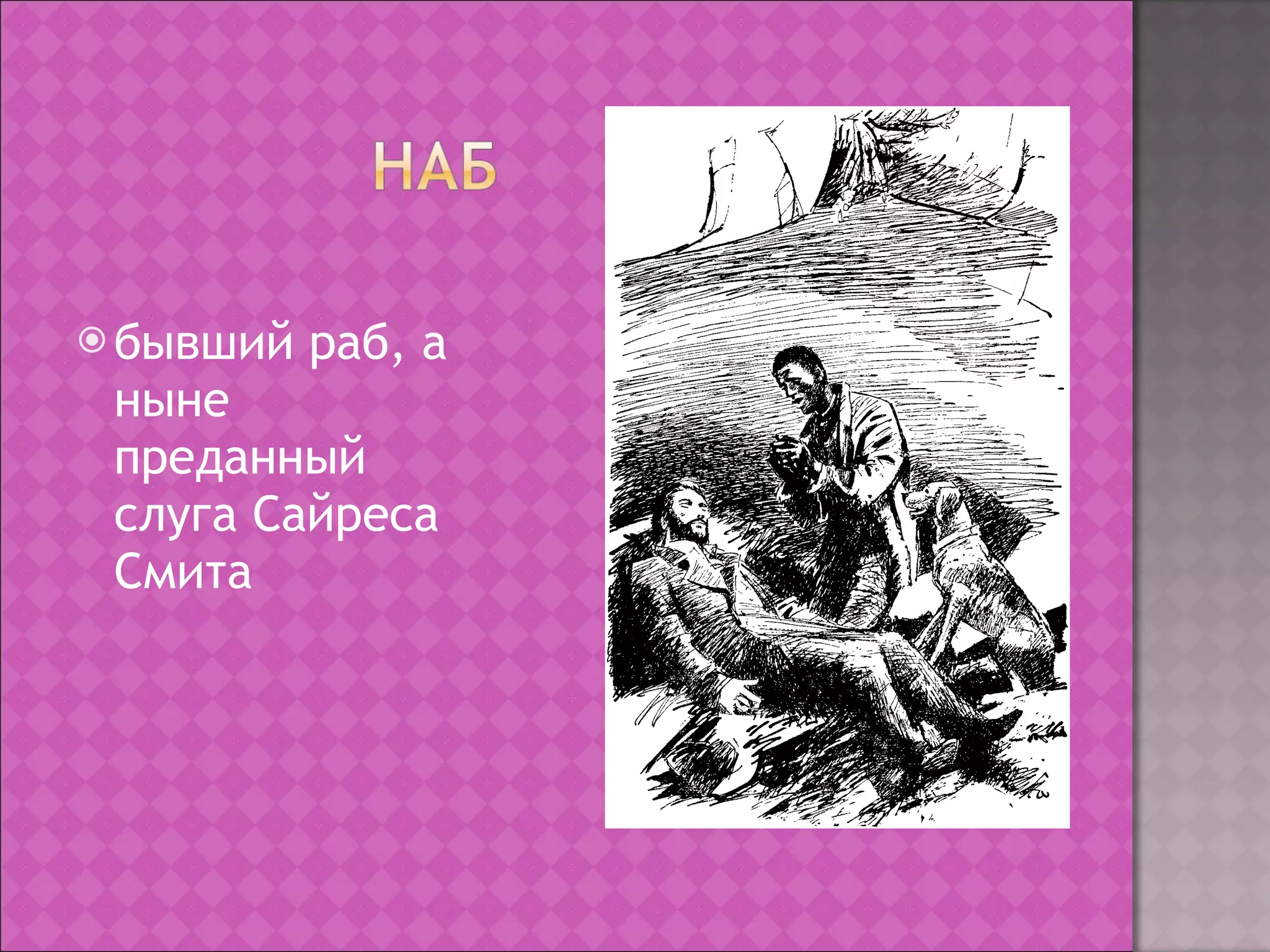 НАБ

бывший раб, а ныне преданный слуга Сайреса Смита